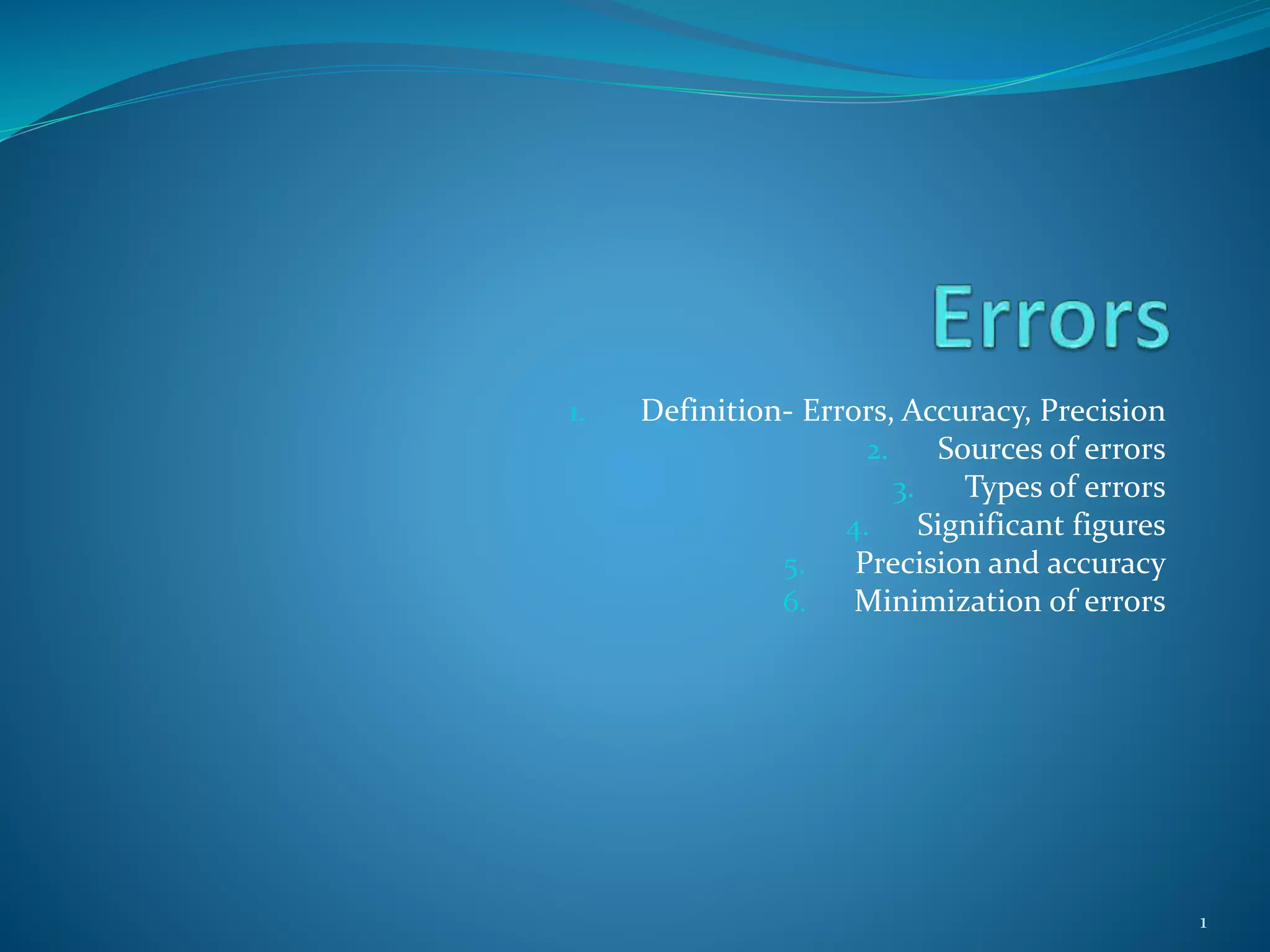 Errors

1. Definition- Errors, Accuracy, Precision
2. Sources of errors
3. Types of errors
4. Significant figures
5. Precision and accuracy
6. Minimization of errors

1